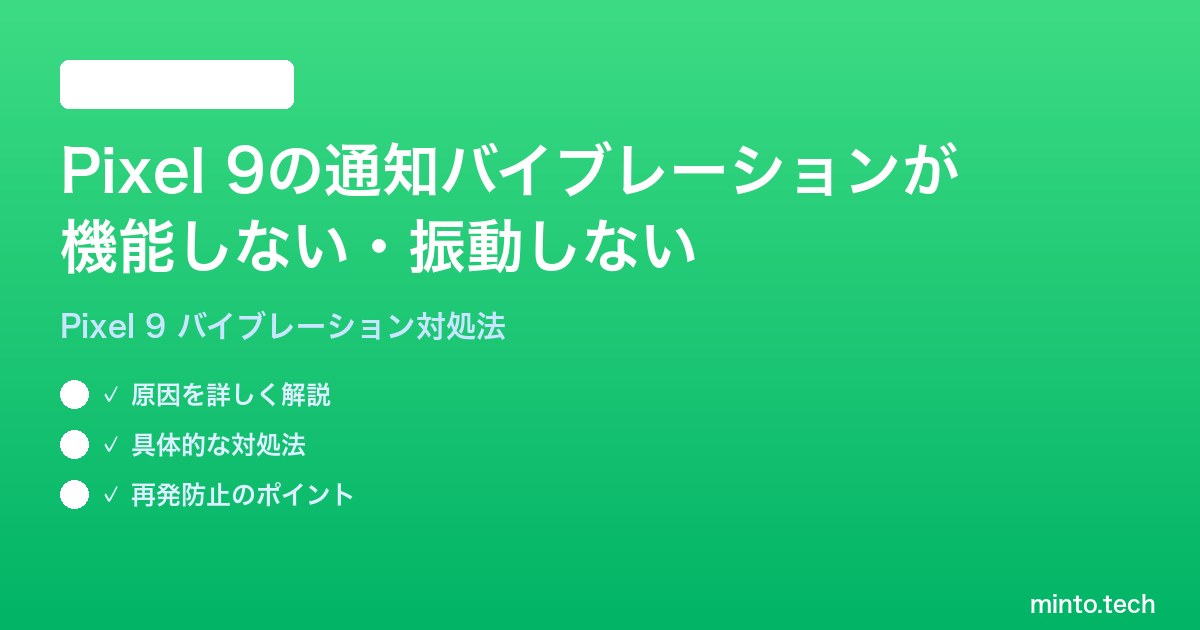 Pixel 9の通知バイブレーションが機能しない・振動しない

Pixel 9 バイブレーション対処法

✓ 原因を詳しく解説

✓ 具体的な対処法

✓ 再発防止のポイント

minto.tech